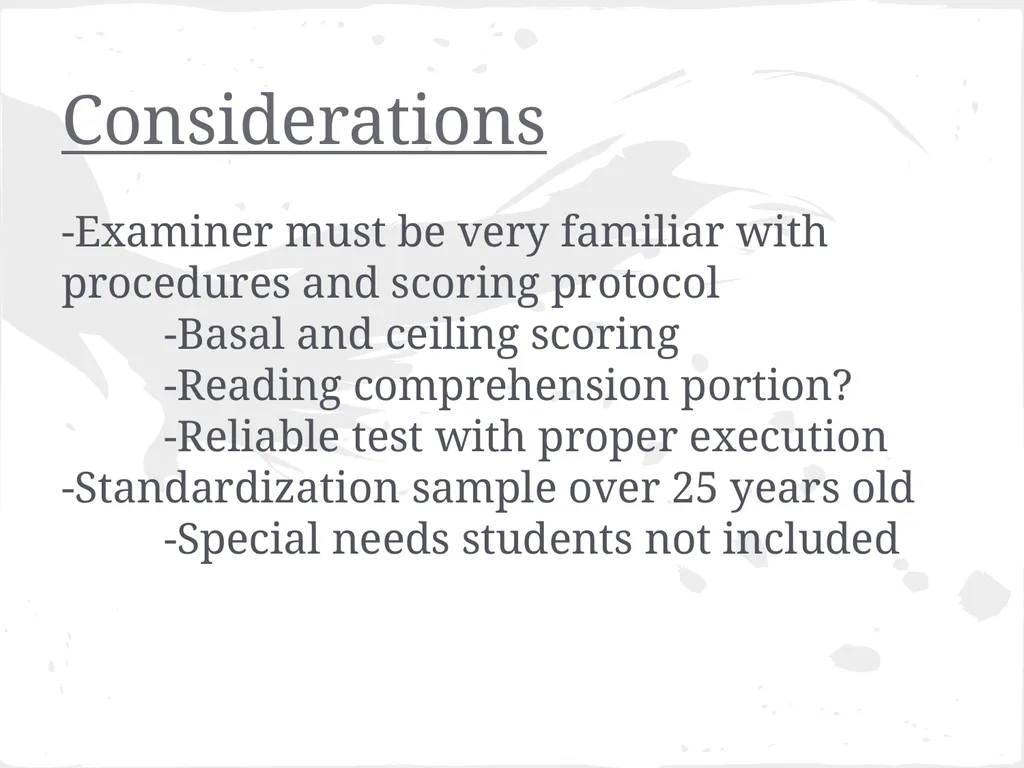 Considerations

-Examiner must be very familiar with procedures and scoring protocol
-Basal and ceiling scoring
-Reading comprehension portion?
-Reliable test with proper execution
-Standardization sample over 25 years old
-Special needs students not included